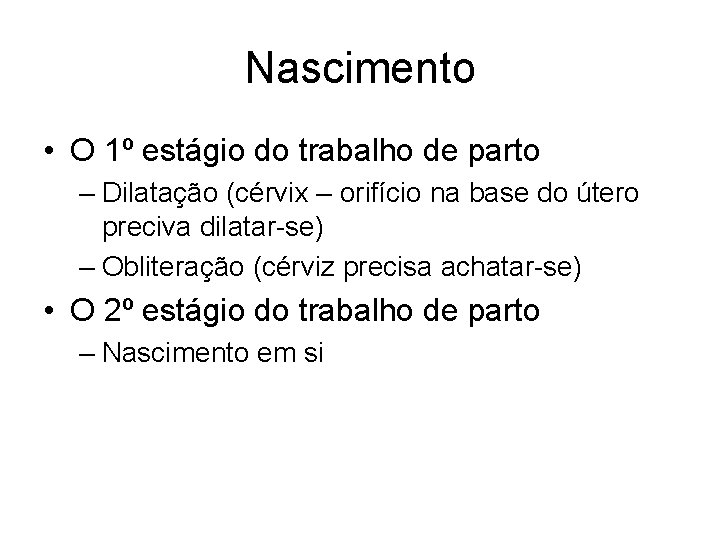 Nascimento

• O 1º estágio do trabalho de parto
– Dilatação (cérvix – orifício na base do útero preciva dilatar-se)
– Obliteração (cérviz precisa achatar-se)
• O 2º estágio do trabalho de parto
– Nascimento em si